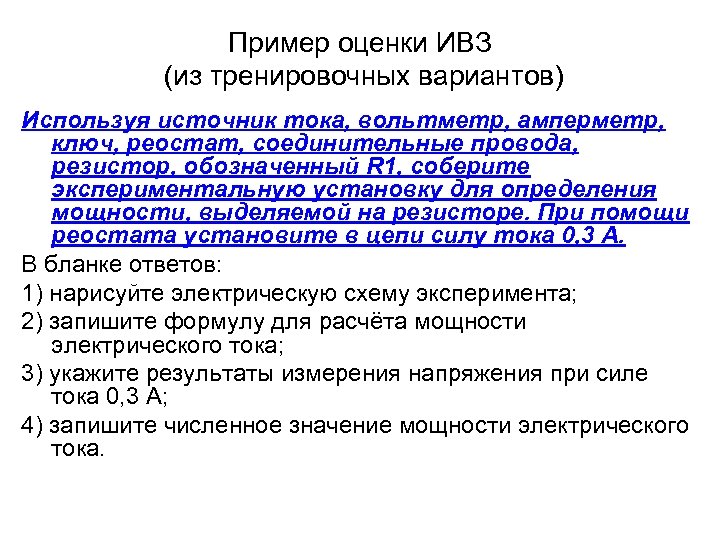 Пример оценки ИВЗ
(из тренировочных вариантов)

Используя источник тока, вольтметр, амперметр, ключ, реостат, соединительные провода, резистор, обозначенный R1, соберите экспериментальную установку для определения мощности, выделяемой на резисторе. При помощи реостата установите в цепи силу тока 0,3 А.

В бланке ответов:

1) нарисуйте электрическую схему эксперимента;

2) запишите формулу для расчёта мощности электрического тока;

3) укажите результаты измерения напряжения при силе тока 0,3 А;

4) запишите численное значение мощности электрического тока.